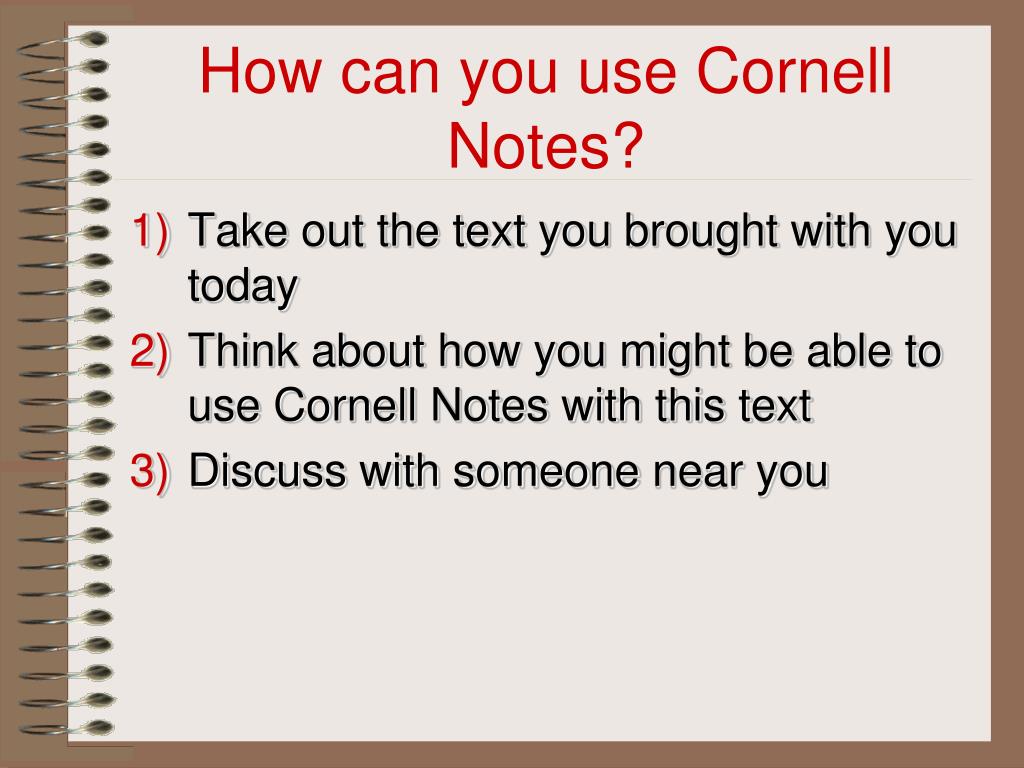 How can you use Cornell Notes?

1) Take out the text you brought with you today
2) Think about how you might be able to use Cornell Notes with this text
3) Discuss with someone near you